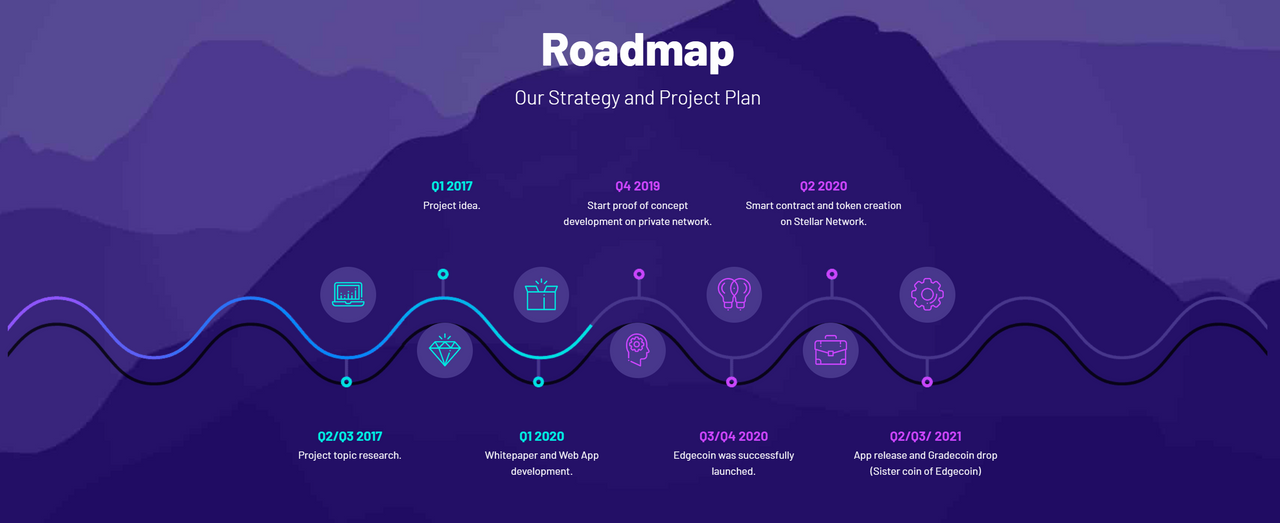 Roadmap

Our Strategy and Project Plan

Q1 2017
Project idea.

Q4 2019
Start proof of concept development on private network.

Q2 2020
Smart contract and token creation on Stellar Network.

Q2/Q3 2017
Project topic research.

Q1 2020
Whitepaper and Web App development.

Q3/Q4 2020
Edgecoin was successfully launched.

Q2/Q3/ 2021
App release and Gradecoin drop (Sister coin of Edgecoin)